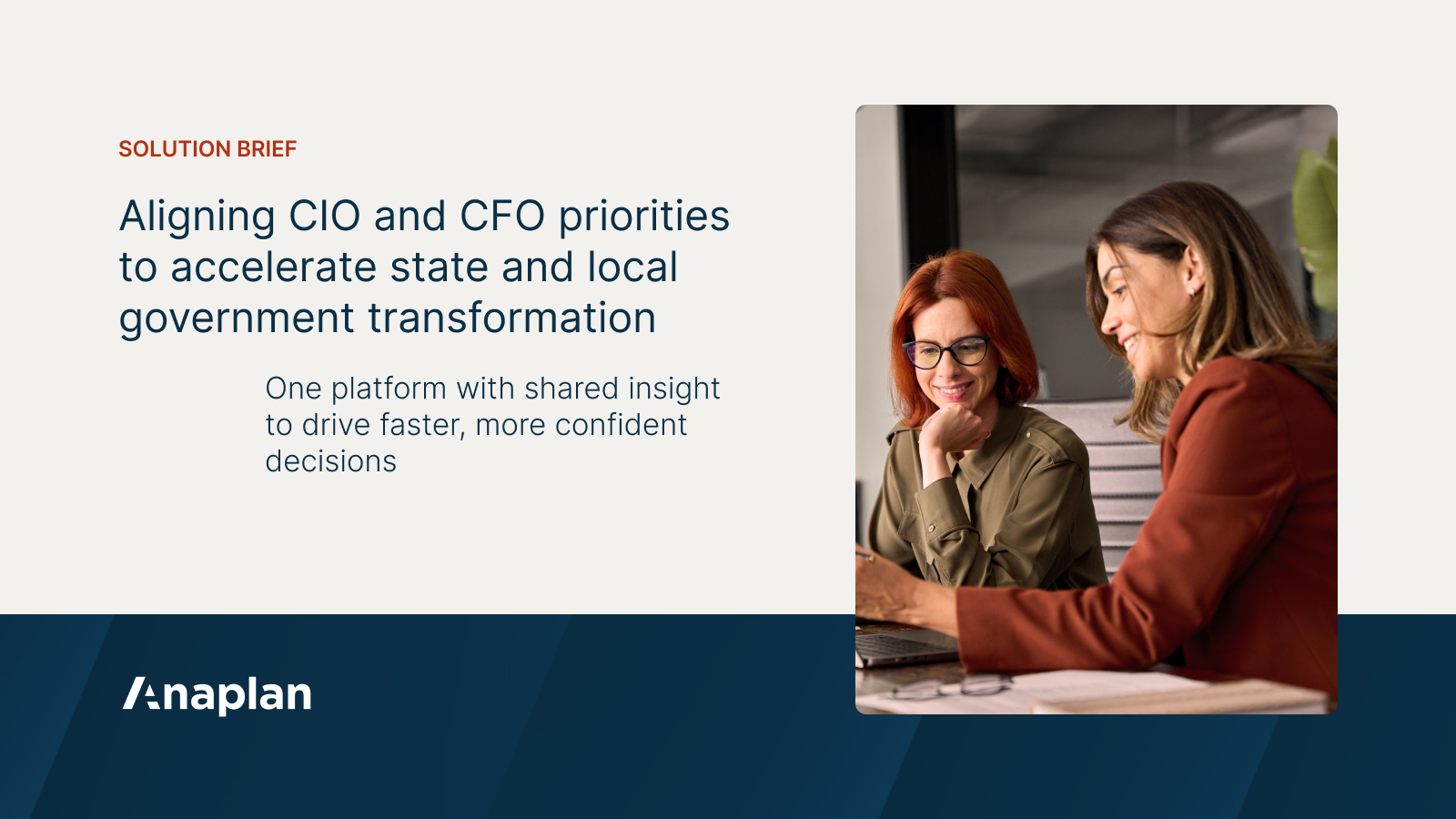 SOLUTION BRIEF

Aligning CIO and CFO priorities to accelerate state and local government transformation

One platform with shared insight to drive faster, more confident decisions

Anaplan